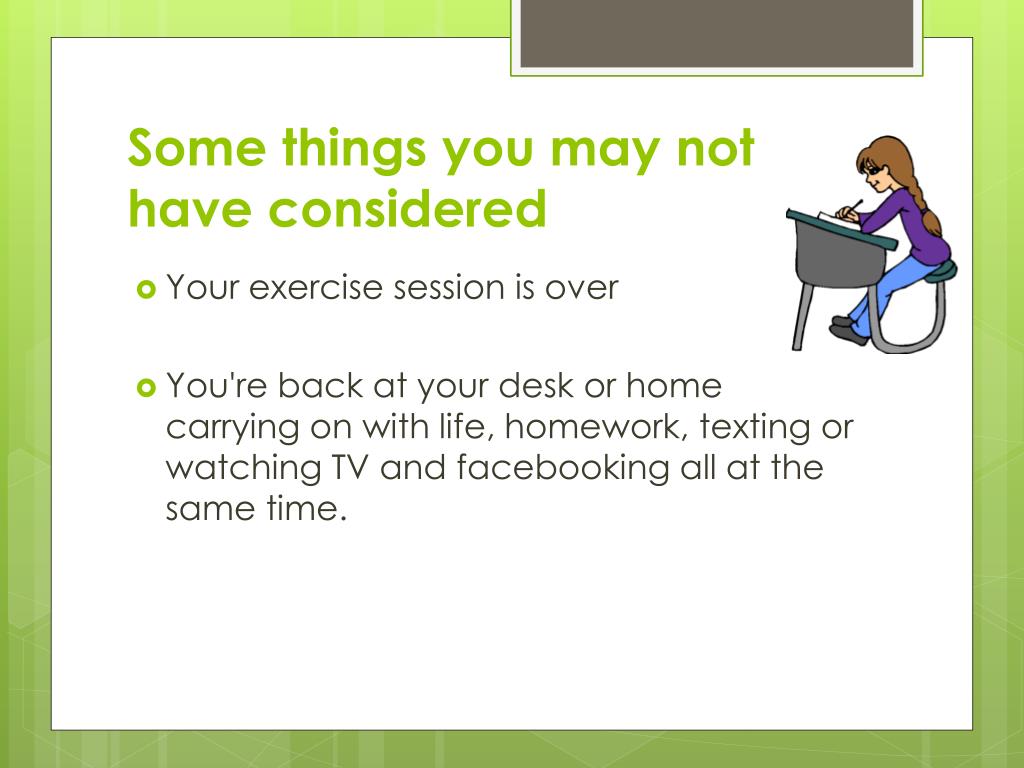 Some things you may not have considered

Your exercise session is over

You're back at your desk or home carrying on with life, homework, texting or watching TV and facebooking all at the same time.